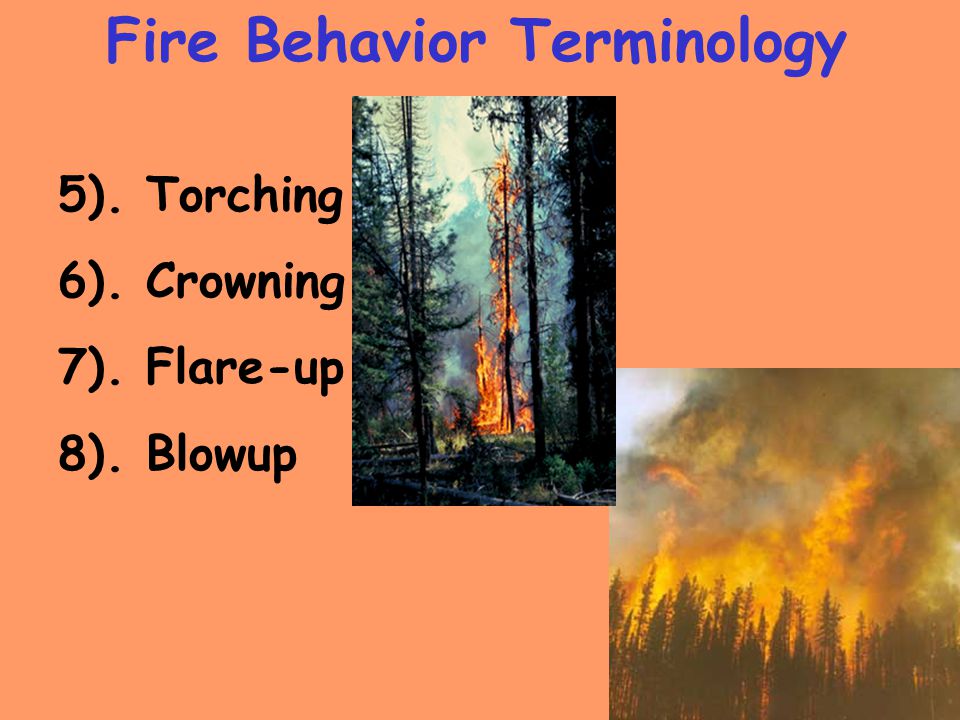 Fire Behavior Terminology

5). Torching

6). Crowning

7). Flare-up

8). Blowup